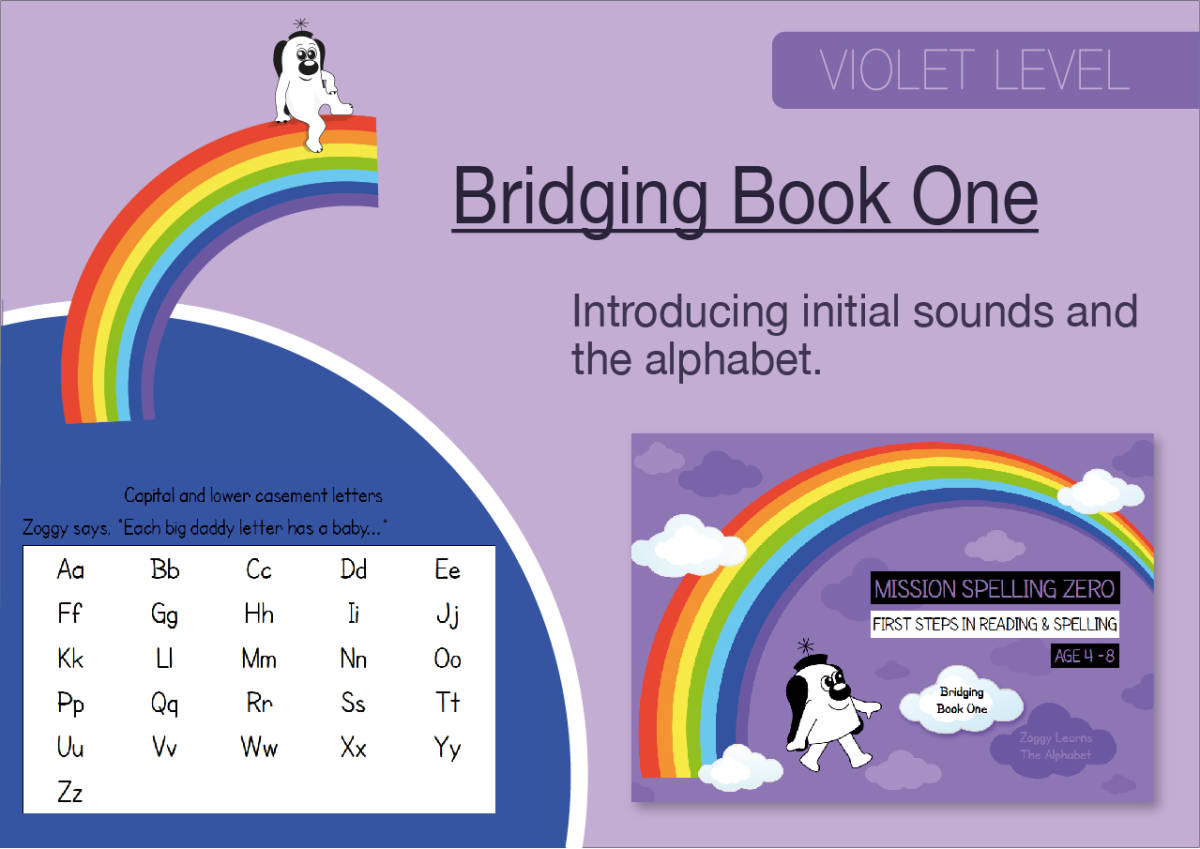 VIOLET LEVEL

Bridging Book One

Introducing initial sounds and the alphabet.

Capital and lower casement letters
Zoggy says. "Each big daddy letter has a baby..."

| Aa | Bb | Cc | Dd | Ee |
|---|---|---|---|---|
| Ff | Gg | Hh | Ii | Jj |
| Kk | Ll | Mm | Nn | Oo |
| Pp | Qq | Rr | Ss | Tt |
| Uu | Vv | Ww | Xx | Yy |
| Zz | | | | |

MISSION SPELLING ZERO
FIRST STEPS IN READING & SPELLING
AGE 4 - 8

Bridging Book One

Zoggy Learns The Alphabet